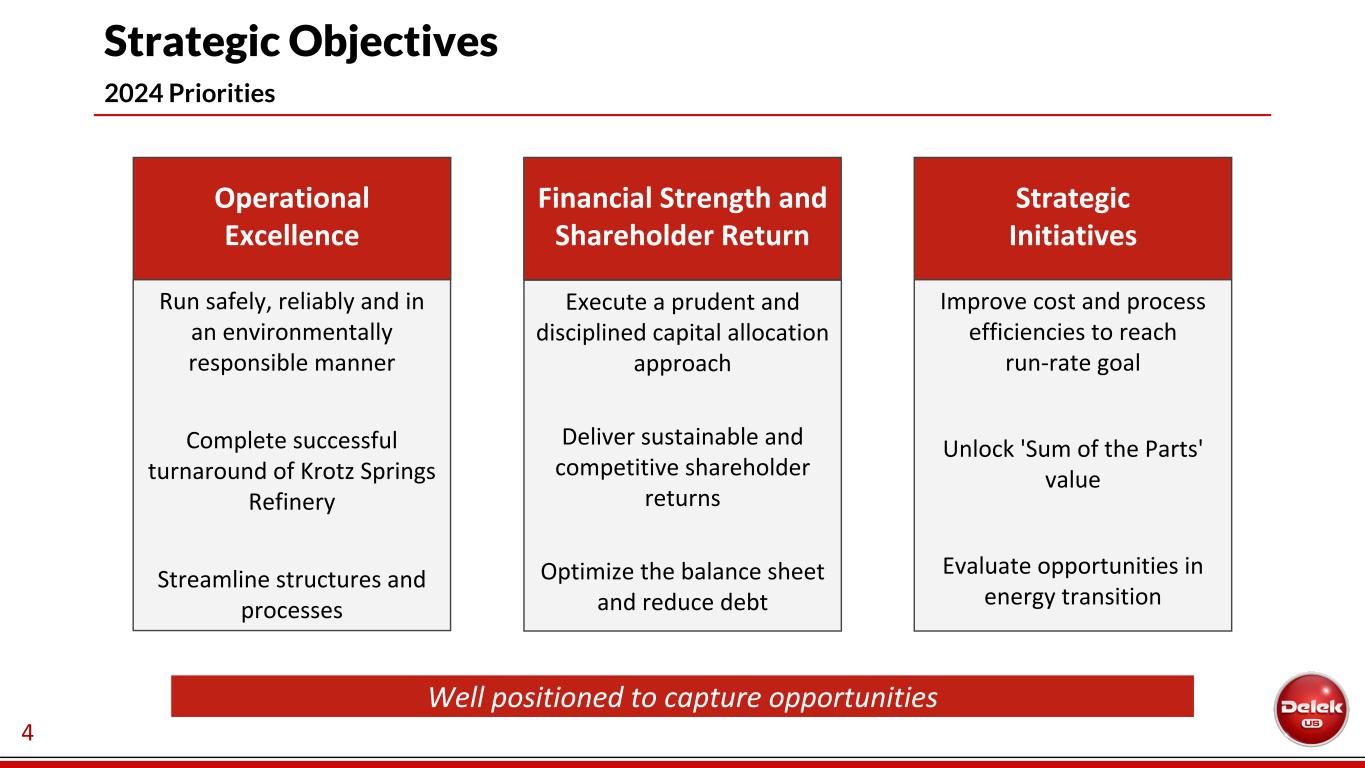 Strategic Objectives
2024 Priorities

Operational Excellence

Run safely, reliably and in an environmentally responsible manner

Complete successful turnaround of Krotz Springs Refinery

Streamline structures and processes

Financial Strength and Shareholder Return

Execute a prudent and disciplined capital allocation approach

Deliver sustainable and competitive shareholder returns

Optimize the balance sheet and reduce debt

Strategic Initiatives

Improve cost and process efficiencies to reach run-rate goal

Unlock 'Sum of the Parts' value

Evaluate opportunities in energy transition

Well positioned to capture opportunities

4

Delek US